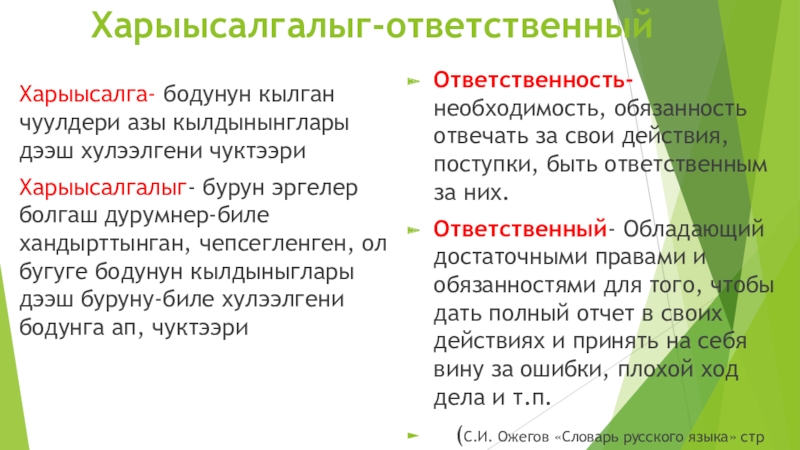 Харыысалгалыг-ответственный

Харыысалга- бодунун кылган чуулдери азы кылдынынглары дээш хулээлгени чуктээри

Харыысалгалыг- бурун эргелер болгаш дурумнер-биле хандырттынган, чепсегленген, ол бугуге бодунун кылдыныглары дээш буруну-биле хулээлгени бодунга ап, чуктээри

Ответственность- необходимость, обязанность отвечать за свои действия, поступки, быть ответственным за них.

Ответственный- Обладающий достаточными правами и обязанностями для того, чтобы дать полный отчет в своих действиях и принять на себя вину за ошибки, плохой ход дела и т.п.

(С.И. Ожегов «Словарь русского языка» стр